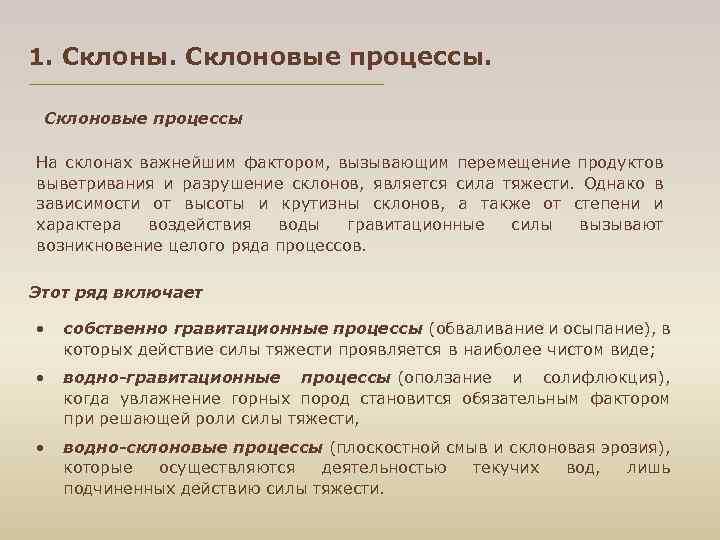 1. Склоны. Склоновые процессы.

Склоновые процессы

На склонах важнейшим фактором, вызывающим перемещение продуктов выветривания и разрушение склонов, является сила тяжести. Однако в зависимости от высоты и крутизны склонов, а также от степени и характера воздействия воды гравитационные силы вызывают возникновение целого ряда процессов.

Этот ряд включает

• собственно гравитационные процессы (обваливание и осыпание), в которых действие силы тяжести проявляется в наиболее чистом виде;

• водно-гравитационные процессы (оползание и солифлюкция), когда увлажнение горных пород становится обязательным фактором при решающей роли силы тяжести,

• водно-склоновые процессы (плоскостной смыв и склоновая эрозия), которые осуществляются деятельностью текучих вод, лишь подчиненных действию силы тяжести.